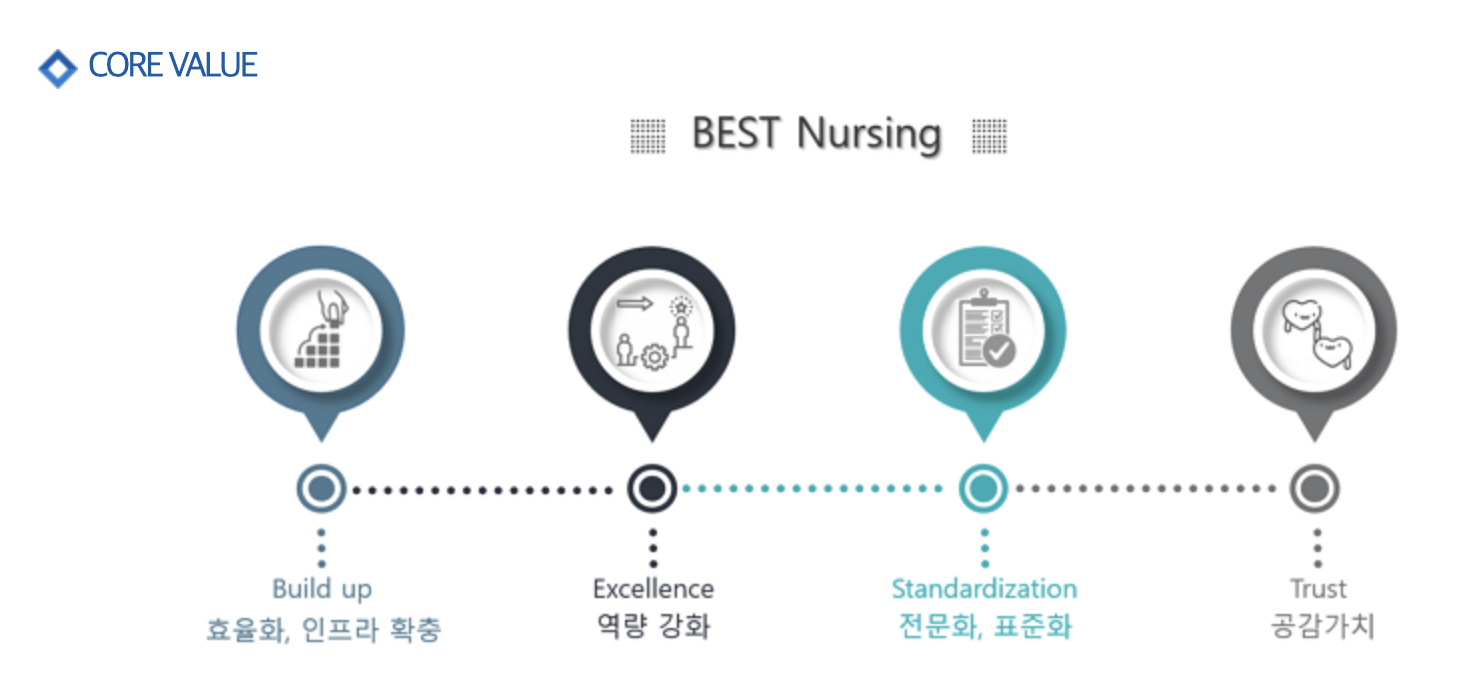 CORE VALUE

BEST Nursing

Build up
효율화, 인프라 확충

Excellence
역량 강화

Standardization
전문화, 표준화

Trust
공감가치